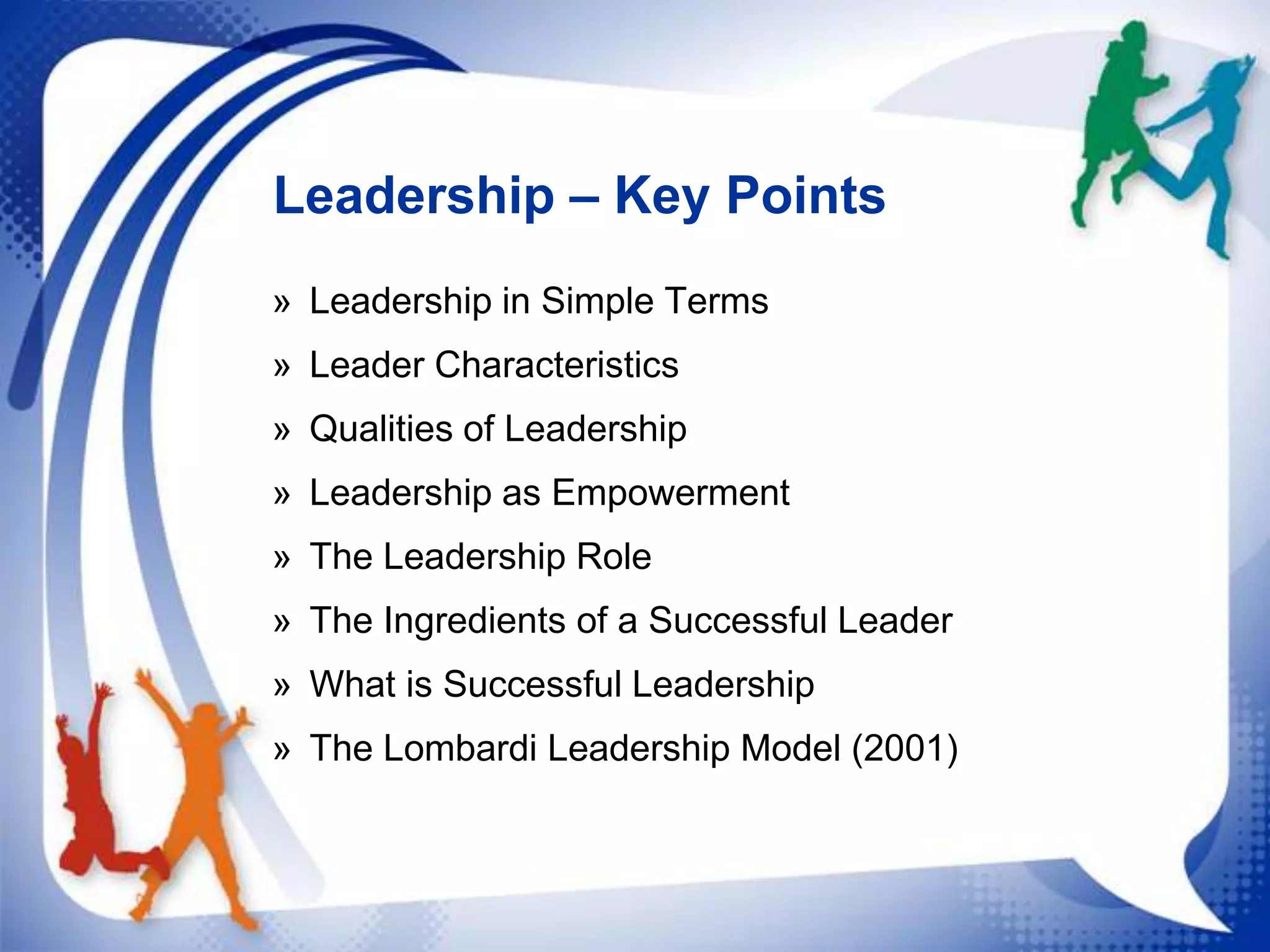 Leadership – Key Points

» Leadership in Simple Terms
» Leader Characteristics
» Qualities of Leadership
» Leadership as Empowerment
» The Leadership Role
» The Ingredients of a Successful Leader
» What is Successful Leadership
» The Lombardi Leadership Model (2001)